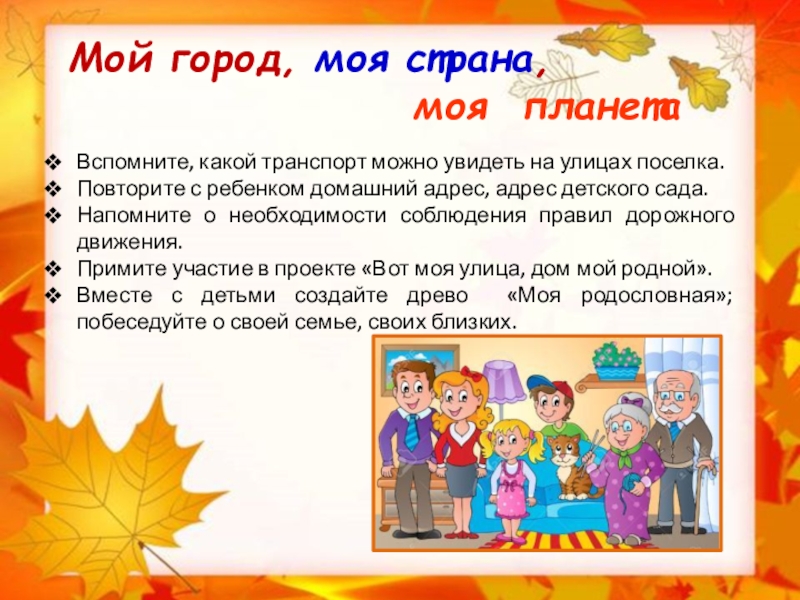 Мой город, моя страна,
моя планета

❖ Вспомните, какой транспорт можно увидеть на улицах поселка.
❖ Повторите с ребенком домашний адрес, адрес детского сада.
❖ Напомните о необходимости соблюдения правил дорожного движения.
❖ Примите участие в проекте «Вот моя улица, дом мой родной».
❖ Вместе с детьми создайте древо «Моя родословная»; побеседуйте о своей семье, своих близких.